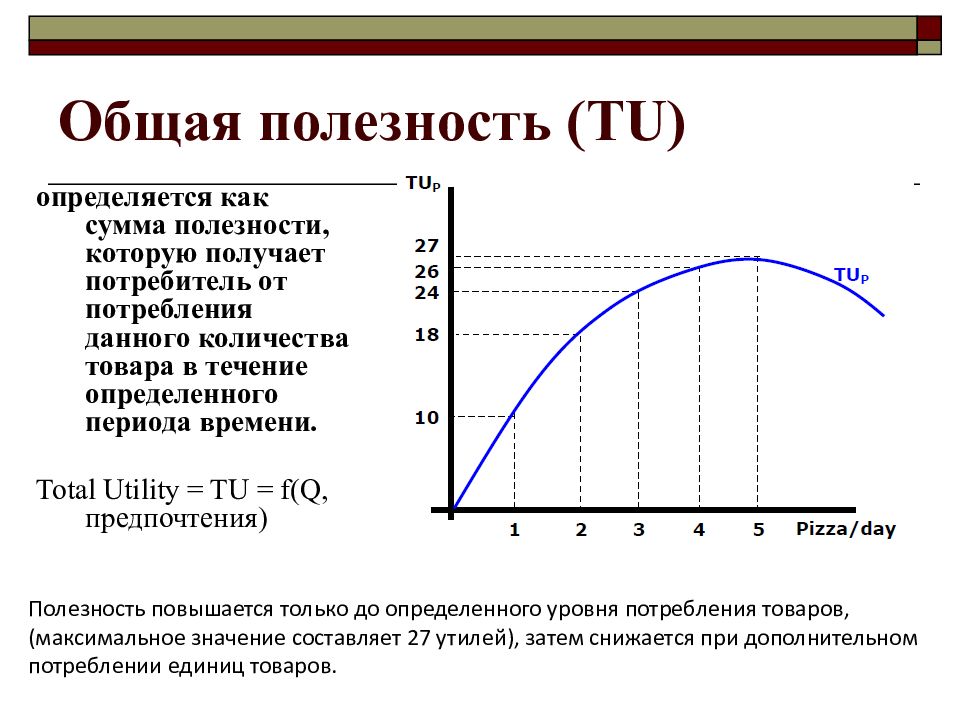 Общая полезность (TU)

определяется как сумма полезности, которую получает потребитель от потребления данного количества товара в течение определенного периода времени.

Total Utility = TU = f(Q, предпочтения)

$TU_P$

27
26
24
18
10

$TU_P$

1 2 3 4 5 Pizza/day

Полезность повышается только до определенного уровня потребления товаров, (максимальное значение составляет 27 утилей), затем снижается при дополнительном потреблении единиц товаров.